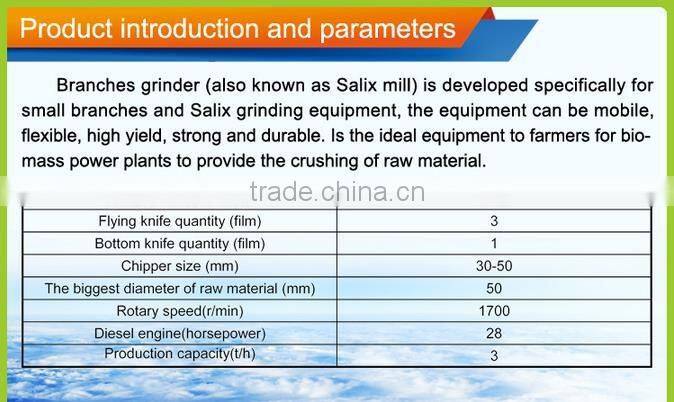 Product introduction and parameters

Branches grinder (also known as Salix mill) is developed specifically for small branches and Salix grinding equipment, the equipment can be mobile, flexible, high yield, strong and durable. Is the ideal equipment to farmers for biomass power plants to provide the crushing of raw material.

trade.china.cn

| Flying knife quantity (film) | 3 |
|---|---|
| Bottom knife quantity (film) | 1 |
| Chipper size (mm) | 30-50 |
| The biggest diameter of raw material (mm) | 50 |
| Rotary speed(r/min) | 1700 |
| Diesel engine(horsepower) | 28 |
| Production capacity(t/h) | 3 |